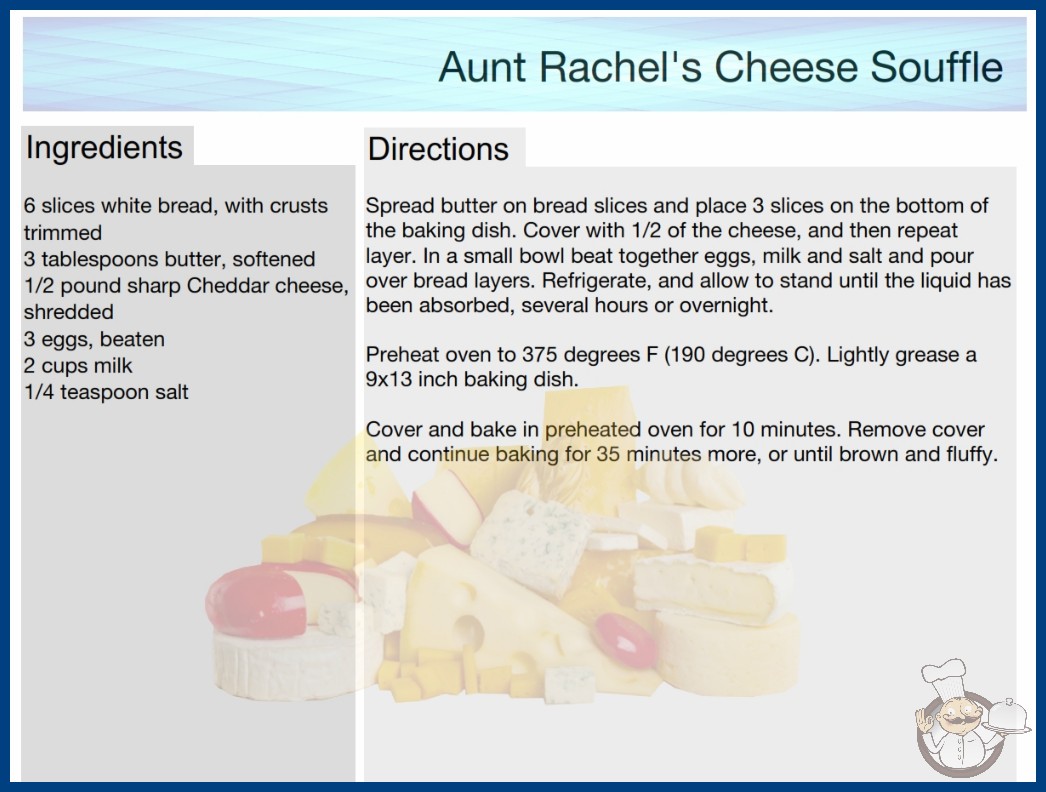 Aunt Rachel's Cheese Souffle

Ingredients

6 slices white bread, with crusts trimmed
3 tablespoons butter, softened
1/2 pound sharp Cheddar cheese, shredded
3 eggs, beaten
2 cups milk
1/4 teaspoon salt

Directions

Spread butter on bread slices and place 3 slices on the bottom of the baking dish. Cover with 1/2 of the cheese, and then repeat layer. In a small bowl beat together eggs, milk and salt and pour over bread layers. Refrigerate, and allow to stand until the liquid has been absorbed, several hours or overnight.

Preheat oven to 375 degrees F (190 degrees C). Lightly grease a 9x13 inch baking dish.

Cover and bake in preheated oven for 10 minutes. Remove cover and continue baking for 35 minutes more, or until brown and fluffy.